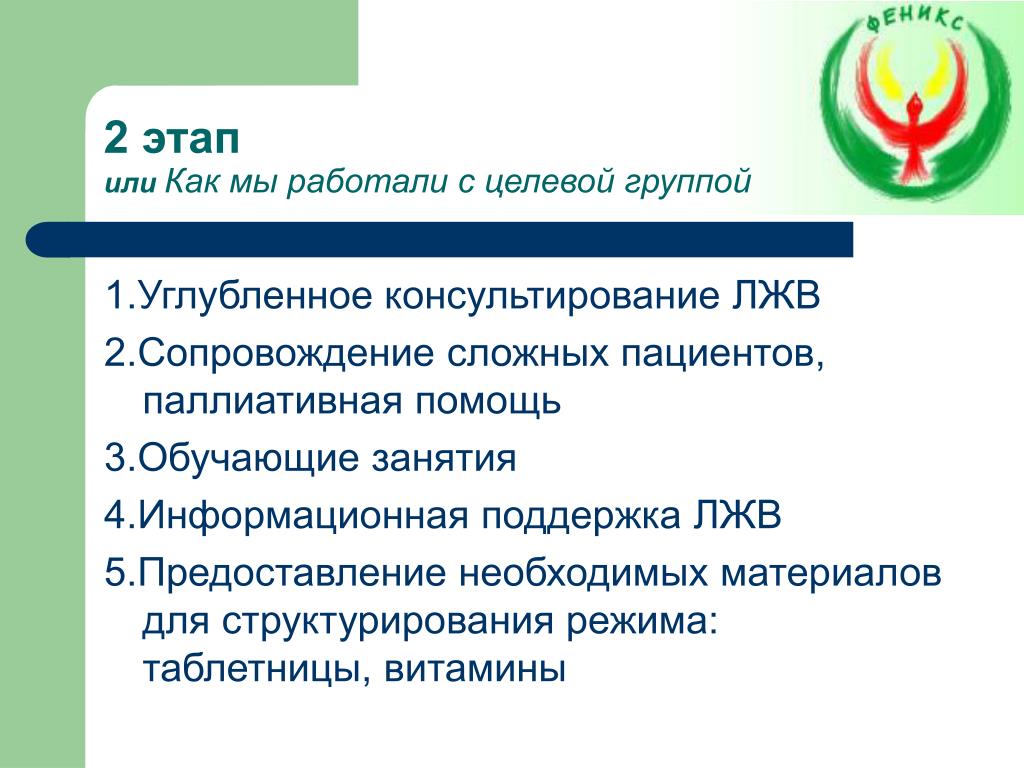 ФЕНИКС

2 этап
или Как мы работали с целевой группой

1.Углубленное консультирование ЛЖВ

2.Сопровождение сложных пациентов, паллиативная помощь

3.Обучающие занятия

4.Информационная поддержка ЛЖВ

5.Предоставление необходимых материалов для структурирования режима: таблетницы, витамины